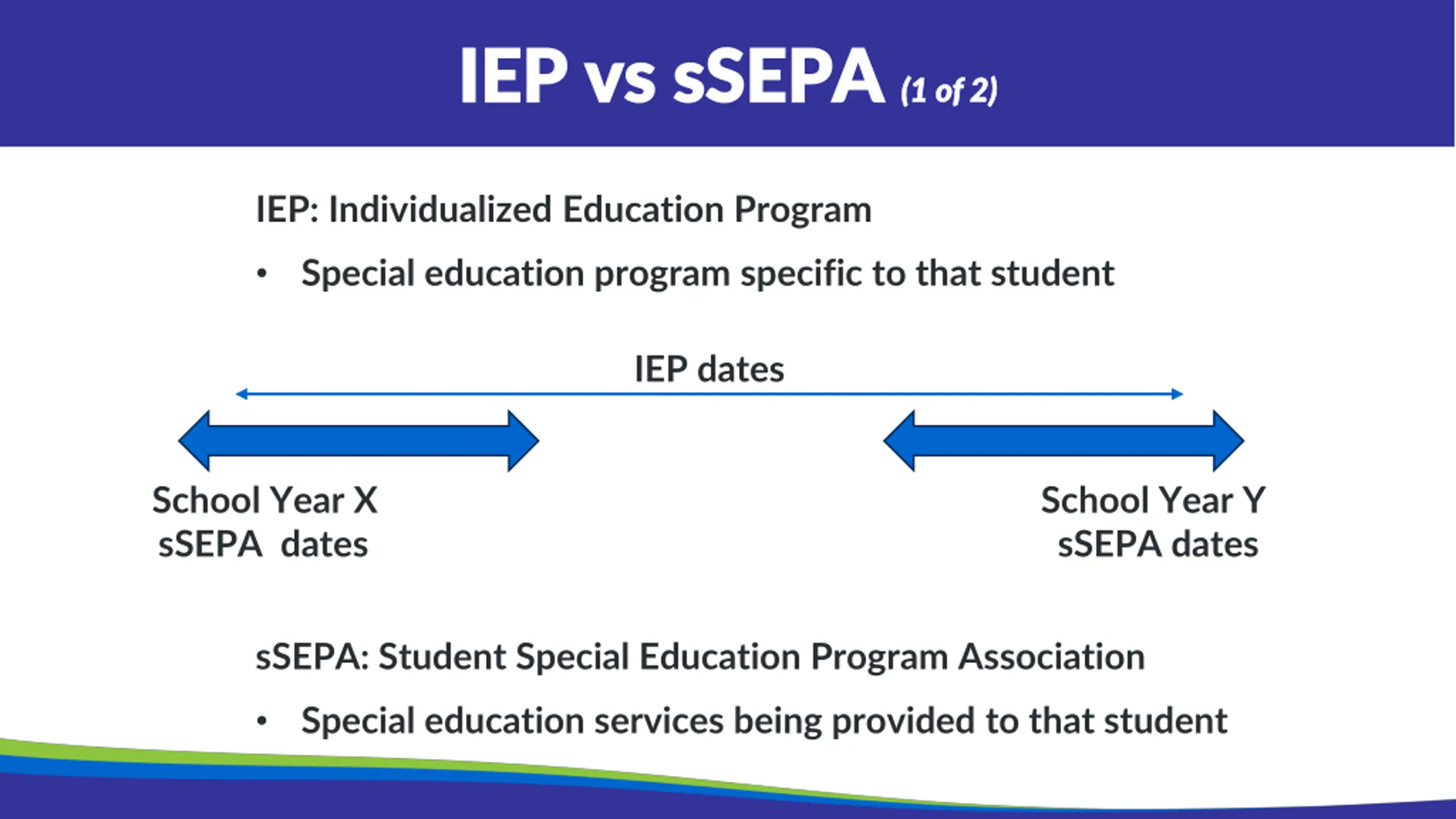 IEP vs sSEPA (1 of 2)

IEP: Individualized Education Program

• Special education program specific to that student

IEP dates

School Year X
sSEPA dates

School Year Y
sSEPA dates

sSEPA: Student Special Education Program Association

• Special education services being provided to that student